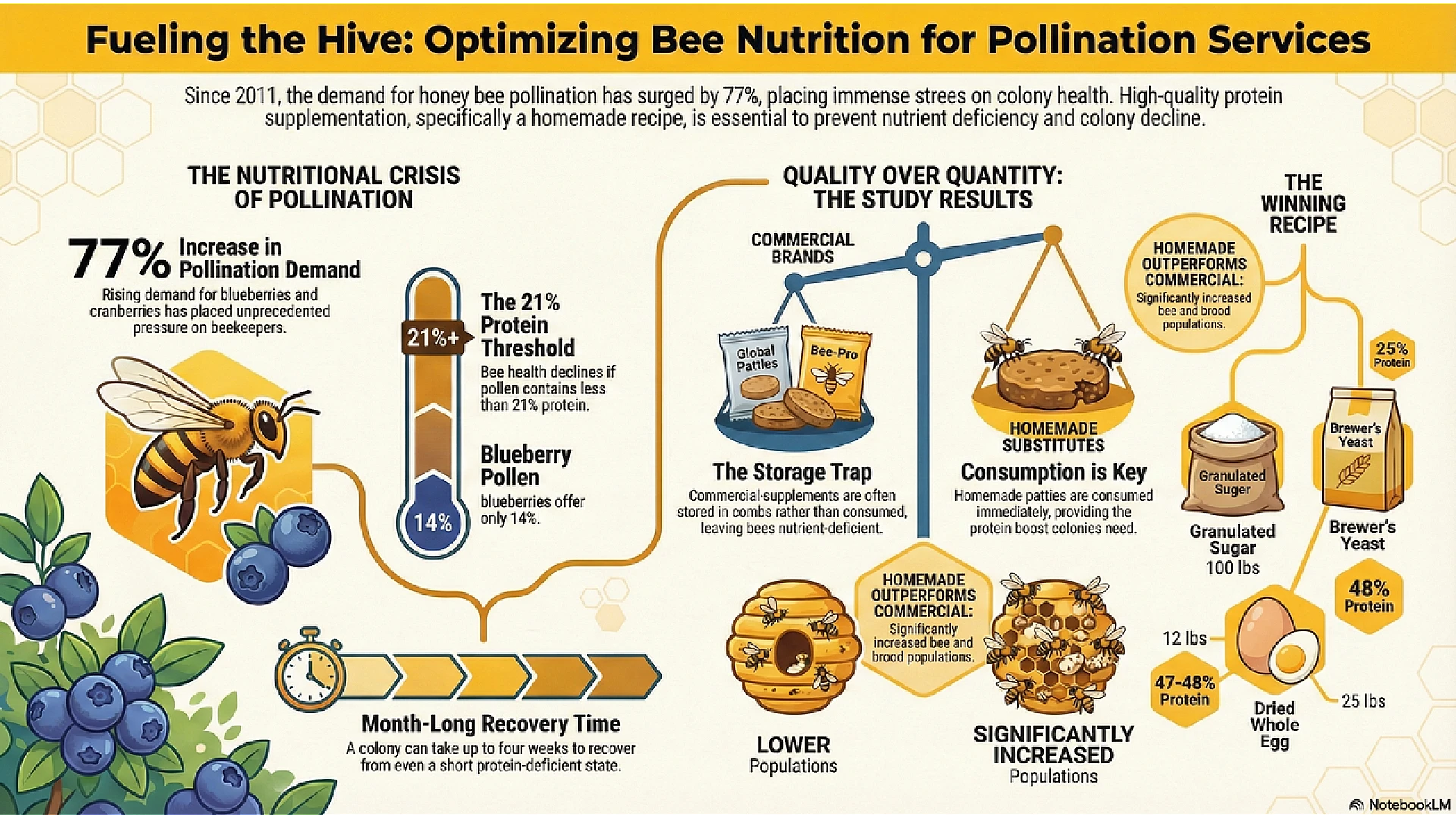 Fueling the Hive: Optimizing Bee Nutrition for Pollination Services

Since 2011, the demand for honey bee pollination has surged by 77%, placing immense strees on colony health. High-quality protein supplementation, specifically a homemade recipe, is essential to prevent nutrient deficiency and colony decline.

THE NUTRITIONAL CRISIS OF POLLINATION

77% Increase in Pollination Demand

Rising demand for blueberries and cranberries has placed unprecedented pressure on beekeepers.

21%+

The 21% Protein Threshold

Bee health declines if pollen contains less than 21% protein.

Blueberry Pollen

blueberries offer only 14%.

14%

Month-Long Recovery Time

A colony can take up to four weeks to recover from even a short protein-deficient state.

QUALITY OVER QUANTITY: THE STUDY RESULTS

COMMERCIAL BRANDS

Global Patties

Bee-Pro

The Storage Trap

Commercial supplements are often stored in combs rather than consumed, leaving bees nutrient-deficient.

HOMEMADE SUBSTITUTES

Consumption is Key

Homemade patties are consumed immediately, providing the protein boost colonies need.

HOMEMADE OUTPERFORMS COMMERCIAL: Significantly increased bee and brood populations.

LOWER Populations

SIGNIFICANTLY INCREASED Populations

THE WINNING RECIPE

HOMEMADE OUTPERFORMS COMMERCIAL: Significantly increased bee and brood populations.

25% Protein

Granulated Suger

Granulated Sugar 100 lbs

Brewer's Yeast

Brewer's Yeast

48% Protein

12 lbs

47-48% Protein

Dried Whole Egg

25 lbs

NotebookLM